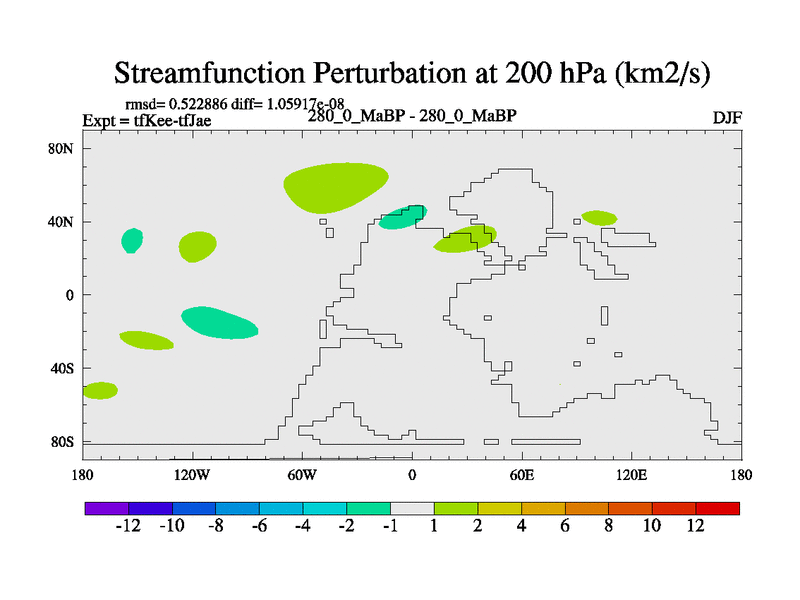 Streamfunction Perturbation at 200 hPa (km2/s)

rmsd= 0.522886 diff= 1.05917e-08
Expt = tfKee-tfJae
280_0_MaBP - 280_0_MaBP
DJF

80N
40N
0
40S
80S

180
120W
60W
0
60E
120E
180

-12
-10
-8
-6
-4
-2
-1
1
2
4
6
8
10
12